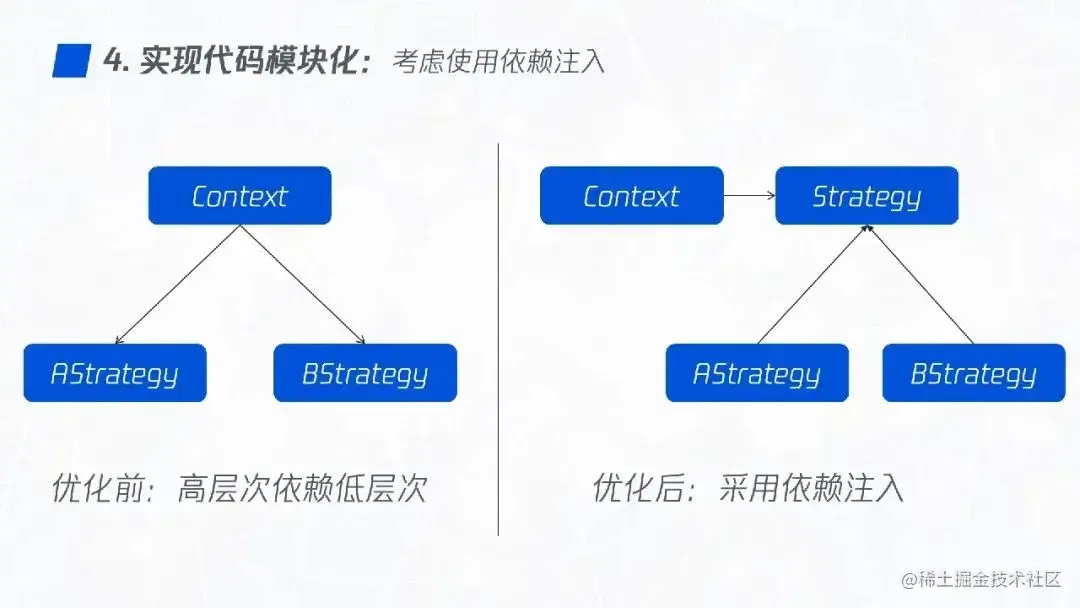 4. 实现代码模块化：考虑使用依赖注入

Context

AStrategy

BStrategy

优化前：高层次依赖低层次

Context

Strategy

AStrategy

BStrategy

优化后：采用依赖注入

@稀土掘金技术社区